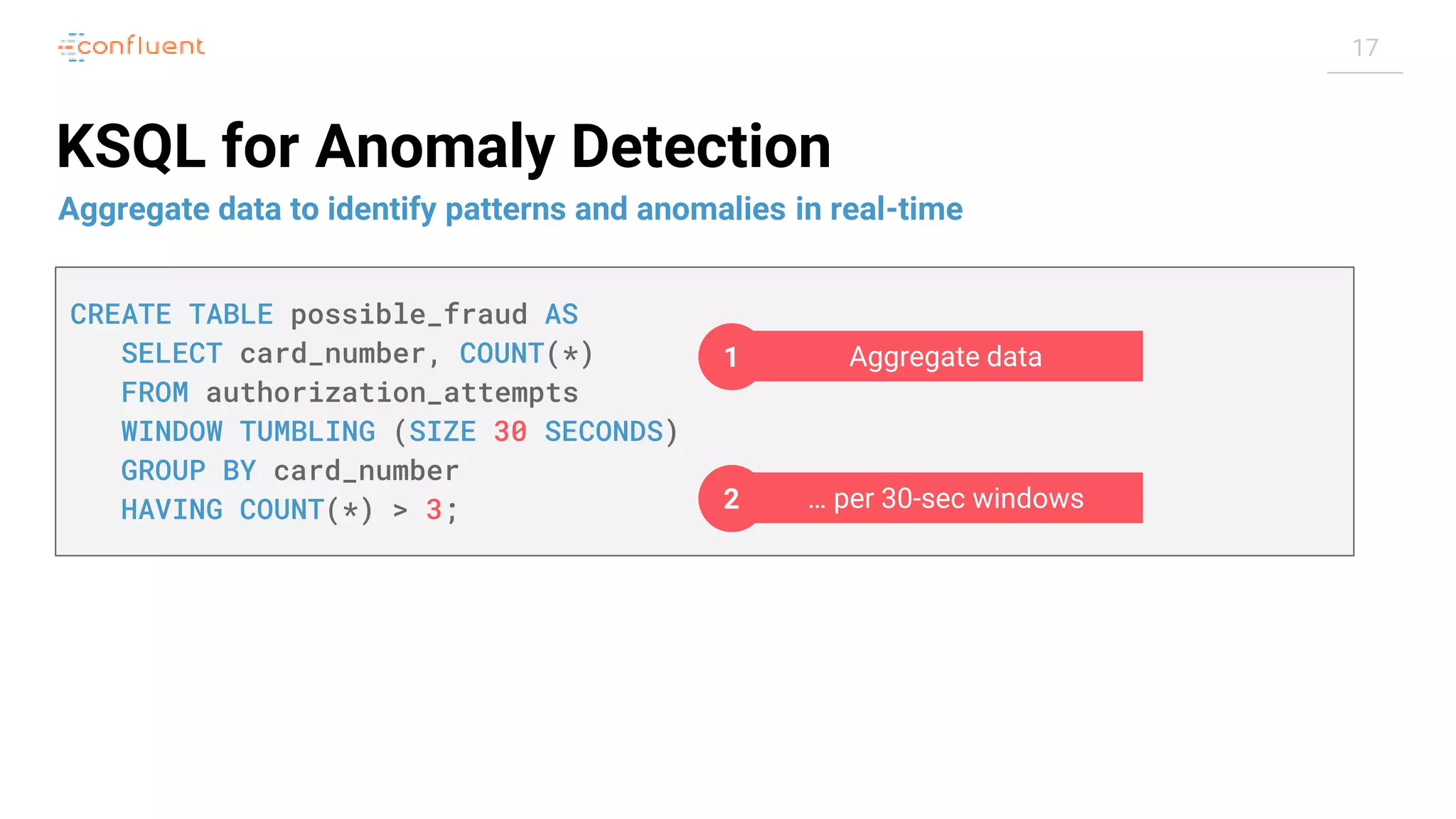 confluent

17

KSQL for Anomaly Detection

Aggregate data to identify patterns and anomalies in real-time

CREATE TABLE possible_fraud AS
    SELECT card_number, COUNT(*)
    FROM authorization_attempts
    WINDOW TUMBLING (SIZE 30 SECONDS)
    GROUP BY card_number
    HAVING COUNT(*) > 3;

1 Aggregate data

2 … per 30-sec windows